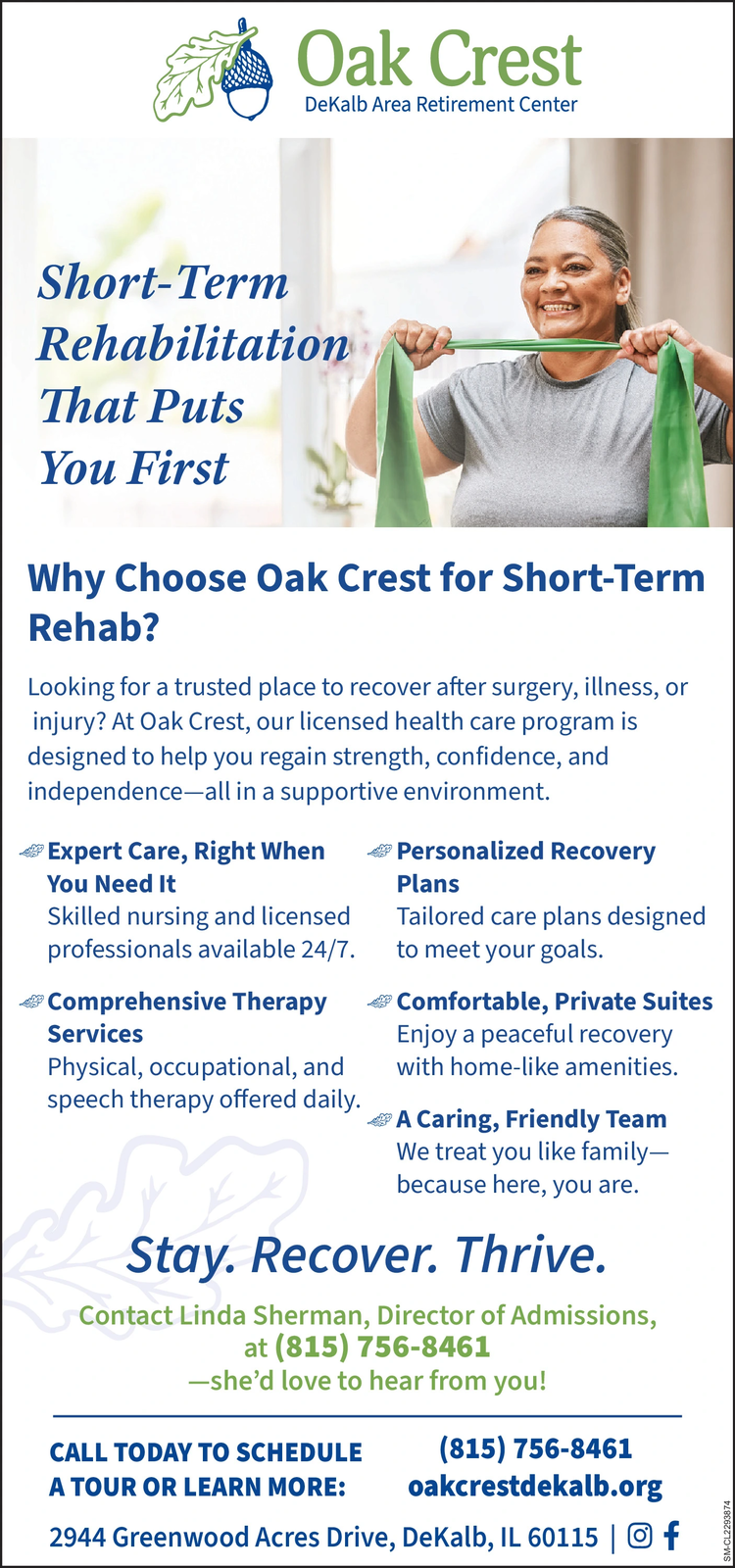 Oak Crest
DeKalb Area Retirement Center

Short-Term Rehabilitation That Puts You First

Why Choose Oak Crest for Short-Term Rehab?

Looking for a trusted place to recover after surgery, illness, or injury? At Oak Crest, our licensed health care program is designed to help you regain strength, confidence, and independence—all in a supportive environment.

Expert Care, Right When You Need It
Skilled nursing and licensed professionals available 24/7.

Comprehensive Therapy Services
Physical, occupational, and speech therapy offered daily.

Personalized Recovery Plans
Tailored care plans designed to meet your goals.

Comfortable, Private Suites
Enjoy a peaceful recovery with home-like amenities.

A Caring, Friendly Team
We treat you like family—because here, you are.

Stay. Recover. Thrive.

Contact Linda Sherman, Director of Admissions, at (815) 756-8461 —she'd love to hear from you!

CALL TODAY TO SCHEDULE A TOUR OR LEARN MORE:
(815) 756-8461
oakcrestdekalb.org

2944 Greenwood Acres Drive, DeKalb, IL 60115 |

SM-CL2293874